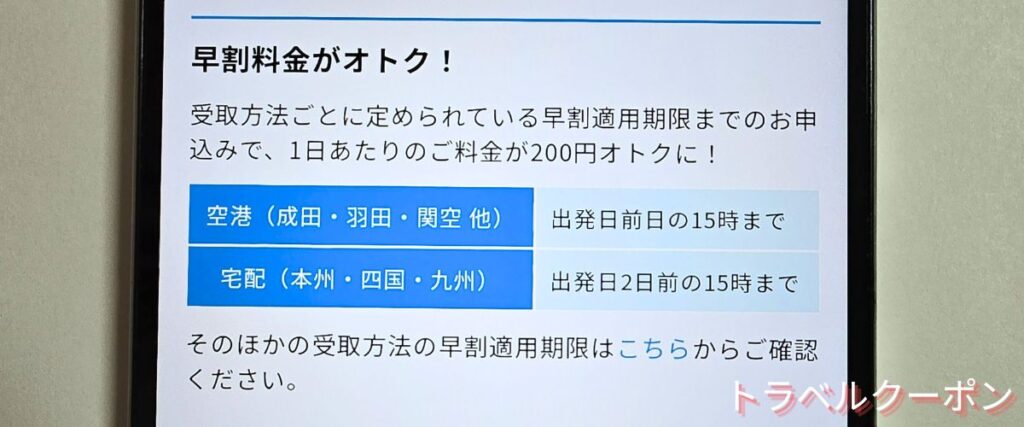 早割料金がオトク！

受取方法ごとに定められている早割適用期限までのお申込みで、1日あたりのご料金が200円オトクに！

| 空港（成田・羽田・関空 他） | 出発日前日の15時まで |
|---|---|
| 宅配（本州・四国・九州） | 出発日2日前の15時まで |

そのほかの受取方法の早割適用期限はこちらからご確認ください。

トラベルクーポン